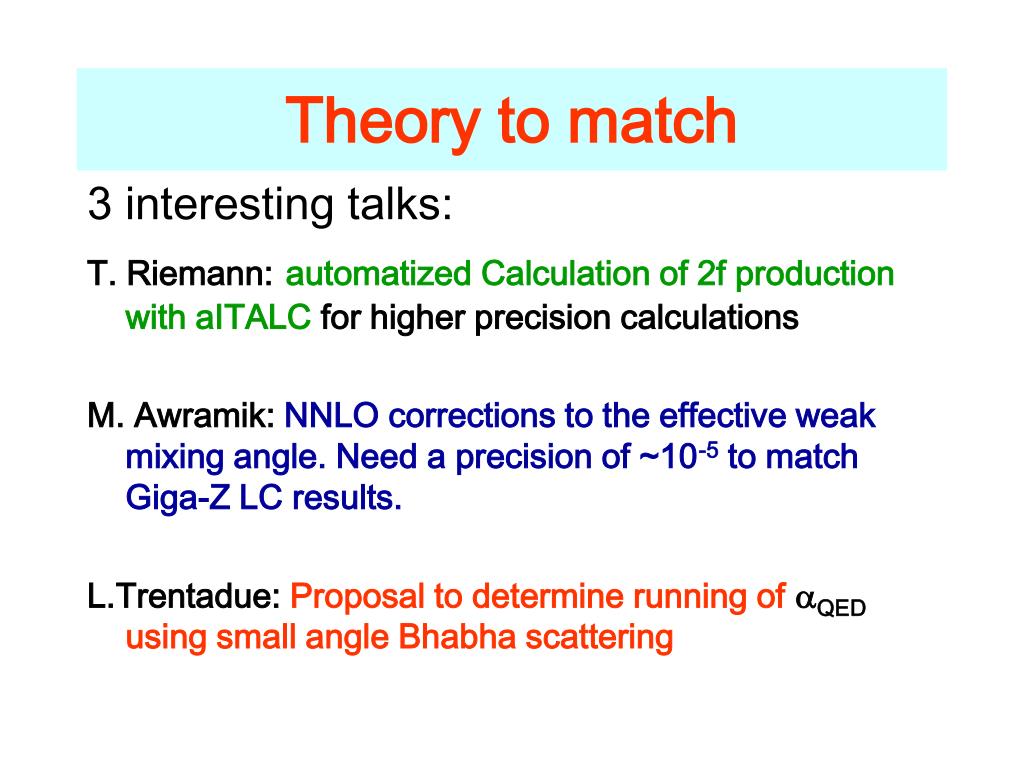 Theory to match

3 interesting talks:

T. Riemann: automatized Calculation of 2f production with aITALC for higher precision calculations

M. Awramik: NNLO corrections to the effective weak mixing angle. Need a precision of ~$10^{-5}$ to match Giga-Z LC results.

L.Trentadue: Proposal to determine running of $\alpha_{QED}$ using small angle Bhabha scattering